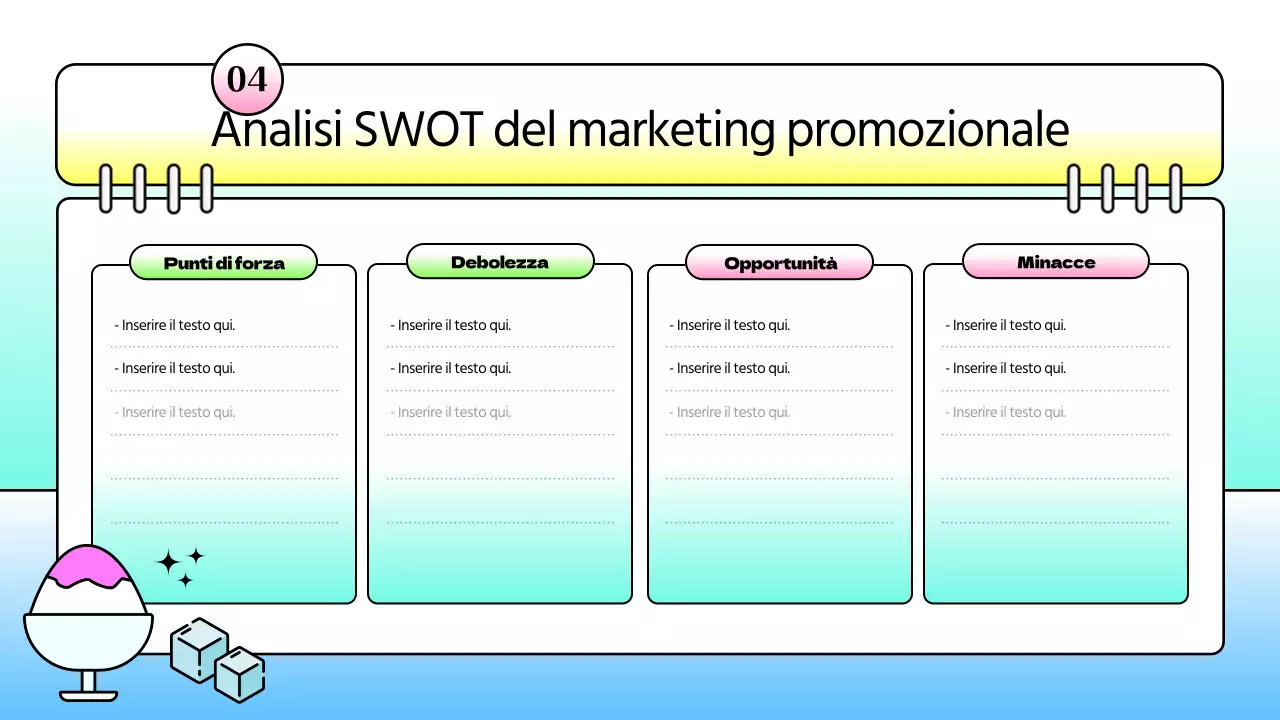 04

Analisi SWOT del marketing promozionale

Punti di forza

- Inserire il testo qui.
- Inserire il testo qui.
- Inserire il testo qui.

Debolezza

- Inserire il testo qui.
- Inserire il testo qui.
- Inserire il testo qui.

Opportunità

- Inserire il testo qui.
- Inserire il testo qui.
- Inserire il testo qui.

Minacce

- Inserire il testo qui.
- Inserire il testo qui.
- Inserire il testo qui.